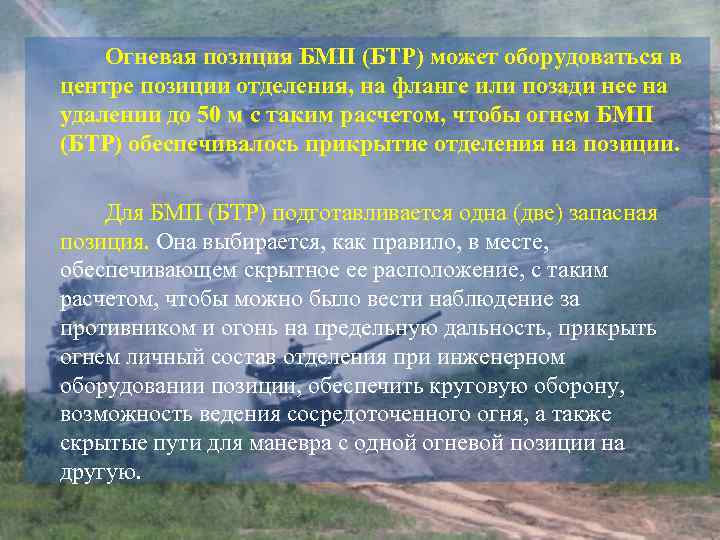 Огневая позиция БМП (БТР) может оборудоваться в центре позиции отделения, на фланге или позади нее на удалении до 50 м с таким расчетом, чтобы огнем БМП (БТР) обеспечивалось прикрытие отделения на позиции.

Для БМП (БТР) подготавливается одна (две) запасная позиция. Она выбирается, как правило, в месте, обеспечивающем скрытное ее расположение, с таким расчетом, чтобы можно было вести наблюдение за противником и огонь на предельную дальность, прикрыть огнем личный состав отделения при инженерном оборудовании позиции, обеспечить круговую оборону, возможность ведения сосредоточенного огня, а также скрытые пути для маневра с одной огневой позиции на другую.